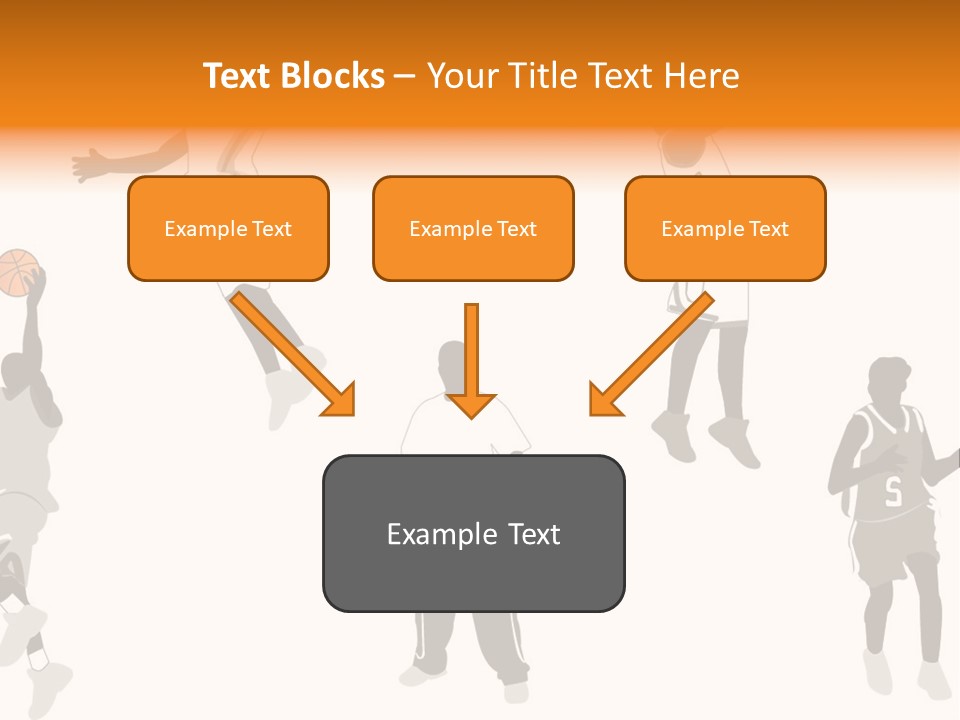 Text Blocks – Your Title Text Here

Example Text

Example Text

Example Text

Example Text

5